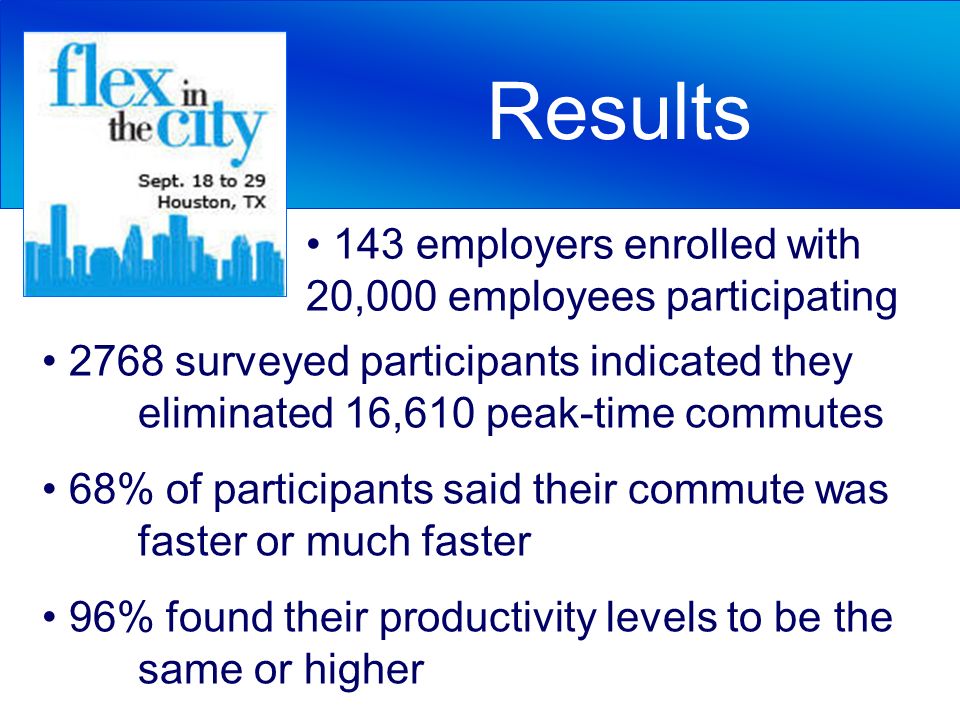 flex in the city
Sept. 18 to 29
Houston, TX

Results

• 143 employers enrolled with 20,000 employees participating

• 2768 surveyed participants indicated they eliminated 16,610 peak-time commutes

• 68% of participants said their commute was faster or much faster

• 96% found their productivity levels to be the same or higher